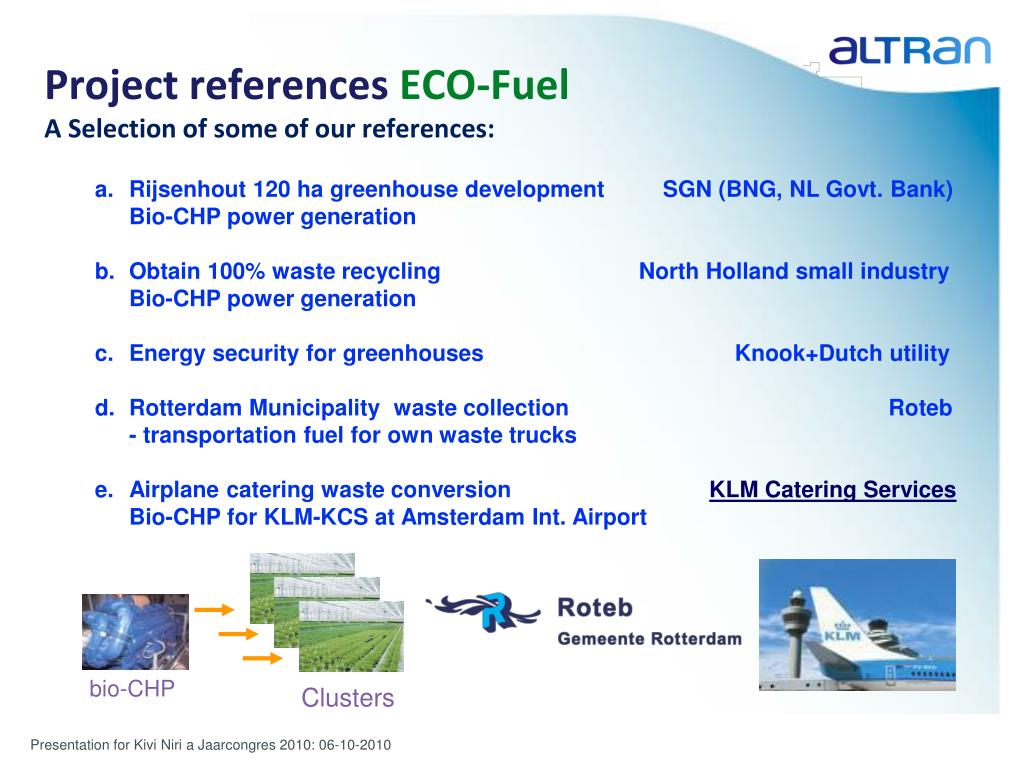 ALTRAN

Project references ECO-Fuel
A Selection of some of our references:

a. Rijsenhout 120 ha greenhouse development SGN (BNG, NL Govt. Bank)
Bio-CHP power generation

b. Obtain 100% waste recycling North Holland small industry
Bio-CHP power generation

c. Energy security for greenhouses Knook+Dutch utility

d. Rotterdam Municipality waste collection Roteb
- transportation fuel for own waste trucks

e. Airplane catering waste conversion KLM Catering Services
Bio-CHP for KLM-KCS at Amsterdam Int. Airport

bio-CHP

Clusters

Roteb
Gemeente Rotterdam

KLM

Presentation for Kivi Niri a Jaarcongres 2010: 06-10-2010